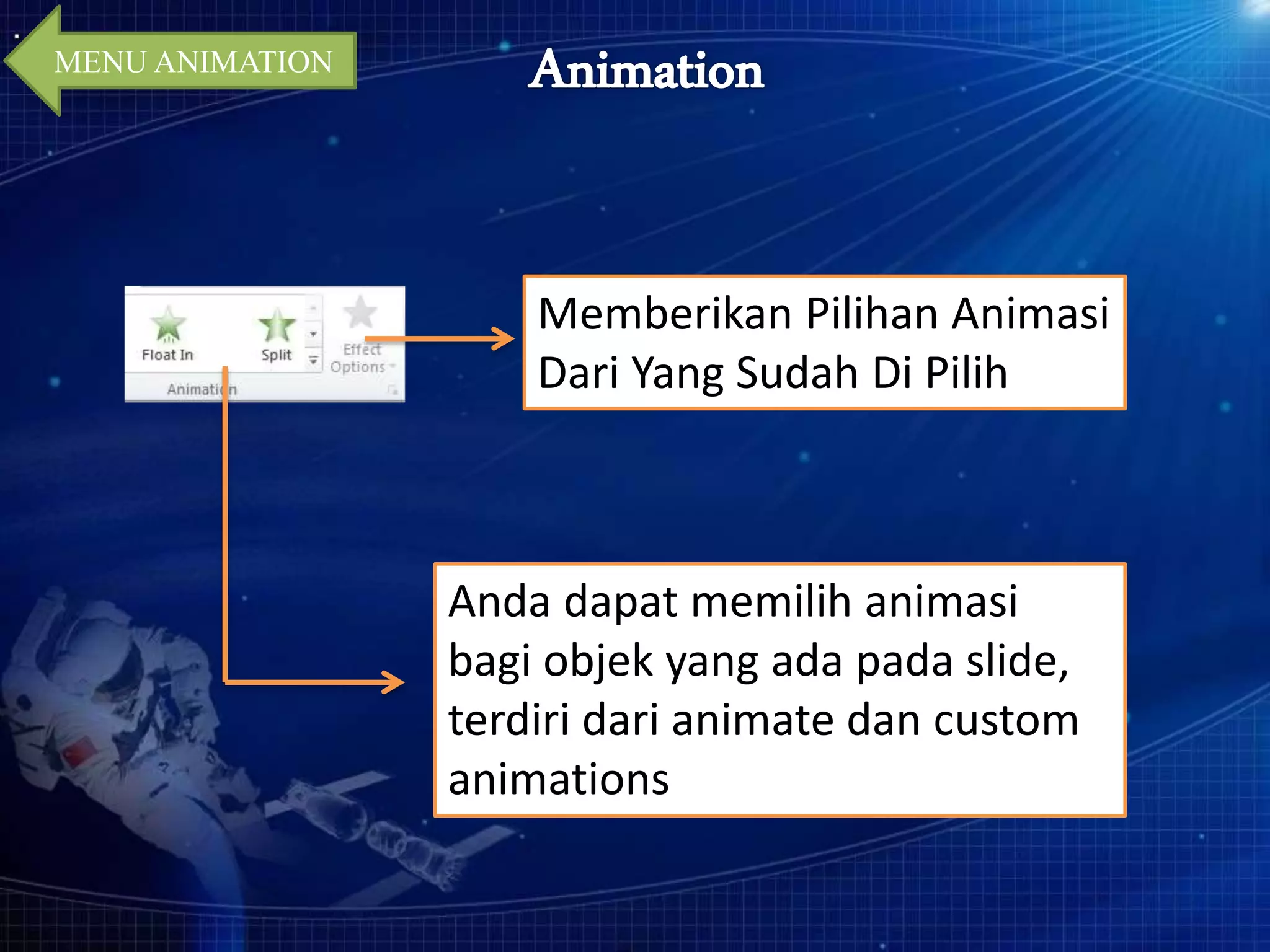 MENU ANIMATION

Animation

Float In

Split

Effect Options

Animation

Memberikan Pilihan Animasi Dari Yang Sudah Di Pilih

Anda dapat memilih animasi bagi objek yang ada pada slide, terdiri dari animate dan custom animations